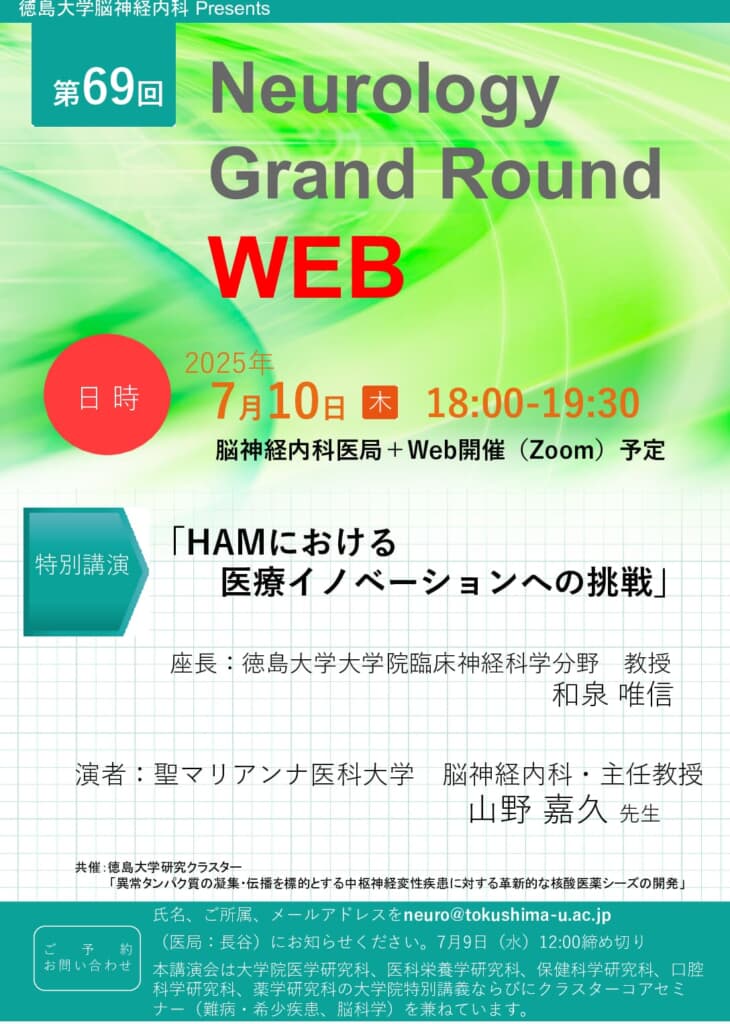 徳島大学脳神経内科 Presents

第69回

Neurology Grand Round WEB

日時

2025年
7月10日 木 18:00-19:30
脳神経内科医局＋Web開催（Zoom）予定

特別講演

「HAMにおける
医療イノベーションへの挑戦」

座長：徳島大学大学院臨床神経科学分野 教授
和泉 唯信

演者：聖マリアンナ医科大学 脳神経内科・主任教授
山野 嘉久 先生

共催：徳島大学研究クラスター
「異常タンパク質の凝集・伝播を標的とする中枢神経変性疾患に対する革新的な核酸医薬シーズの開発」

ご予約
お問い合わせ

氏名、ご所属、メールアドレスをneuro@tokushima-u.ac.jp
（医局：長谷）にお知らせください。7月9日（水）12:00締め切り
本講演会は大学院医学研究科、医科栄養学研究科、保健科学研究科、口腔科学研究科、薬学研究科の大学院特別講義ならびにクラスターコアセミナー（難病・希少疾患、脳科学）を兼ねています。